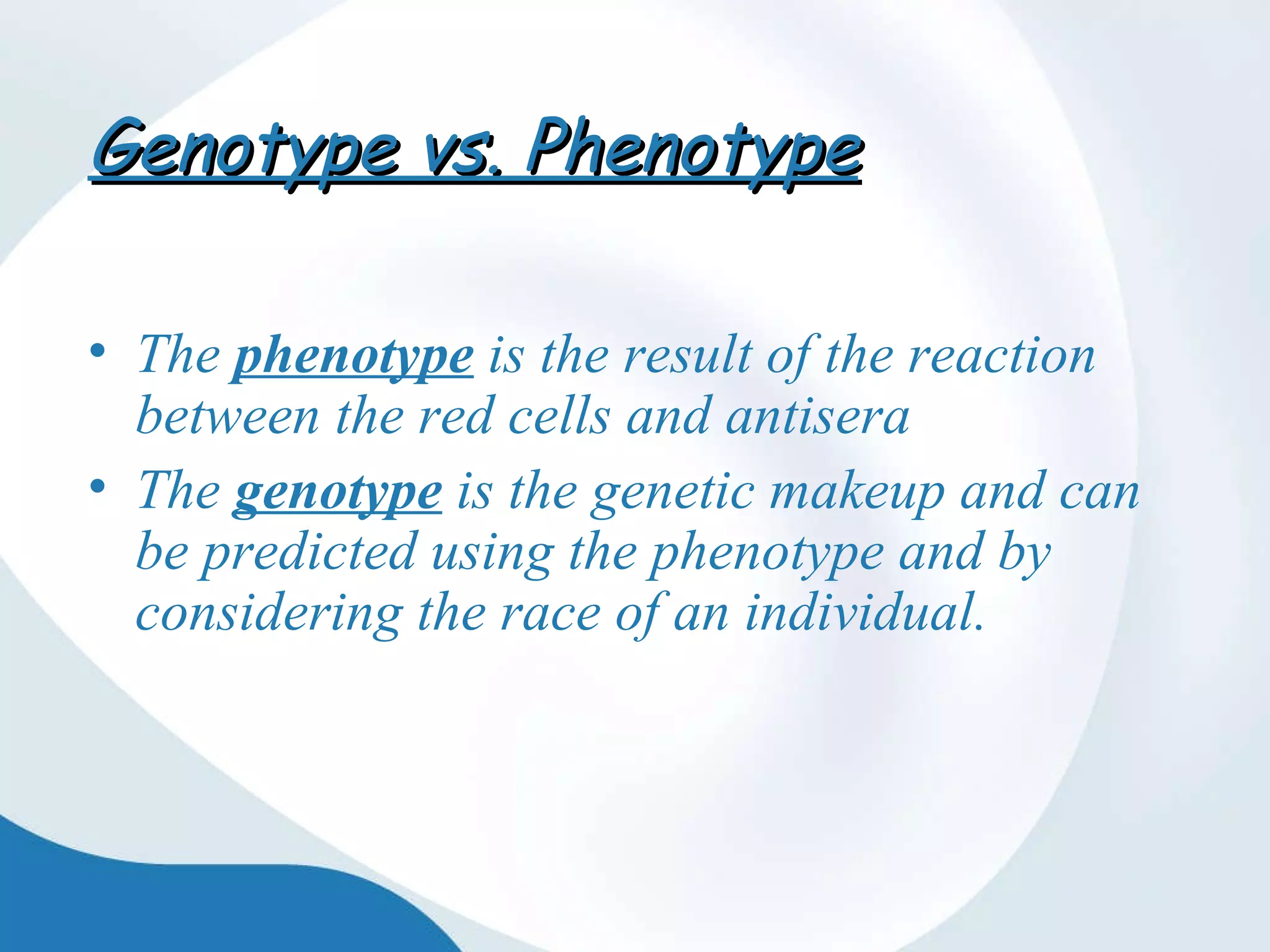 Genotype vs. Phenotype

• The phenotype is the result of the reaction between the red cells and antisera
• The genotype is the genetic makeup and can be predicted using the phenotype and by considering the race of an individual.